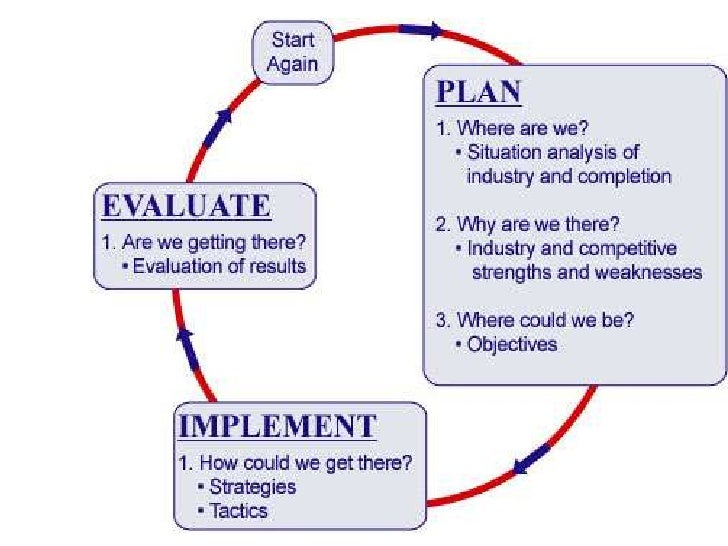 Start Again

PLAN
1. Where are we?
• Situation analysis of industry and completion

2. Why are we there?
• Industry and competitive strengths and weaknesses

3. Where could we be?
• Objectives

IMPLEMENT
1. How could we get there?
• Strategies
• Tactics

EVALUATE
1. Are we getting there?
• Evaluation of results